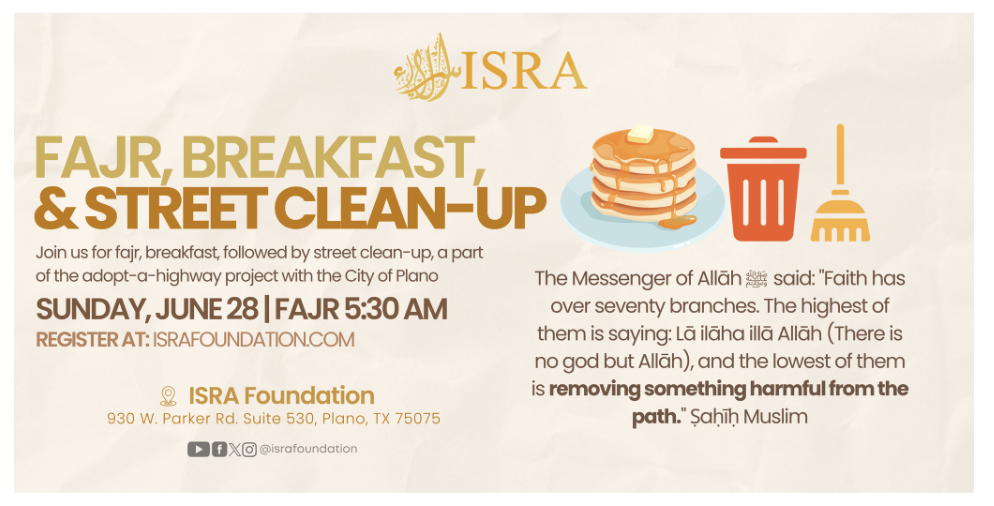 ISRA

FAJR, BREAKFAST, & STREET CLEAN-UP

Join us for fajr, breakfast, followed by street clean-up, a part of the adopt-a-highway project with the City of Plano

SUNDAY, JUNE 28 | FAJR 5:30 AM

REGISTER AT: ISRAFOUNDATION.COM

ISRA Foundation
930 W. Parker Rd. Suite 530, Plano, TX 75075

@israfoundation

The Messenger of Allāh ﷺ said: "Faith has over seventy branches. The highest of them is saying: Lā ilāha illā Allāh (There is no god but Allāh), and the lowest of them is removing something harmful from the path." Ṣaḥīḥ Muslim